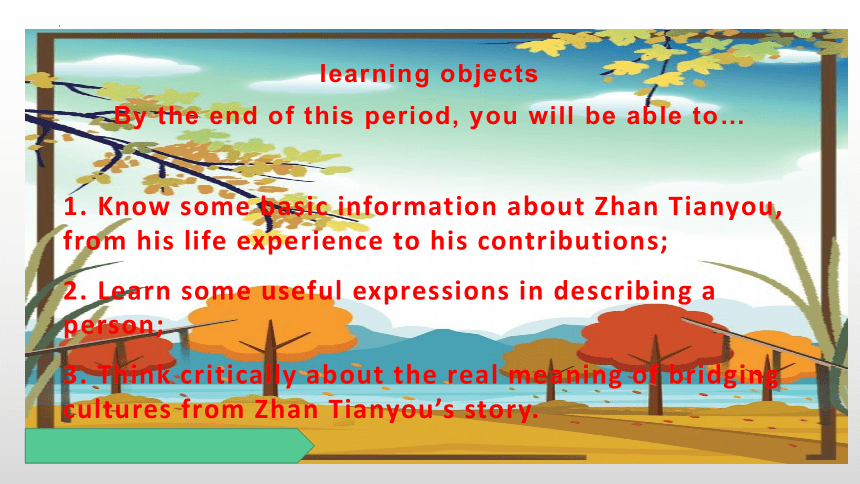 learning objects

By the end of this period, you will be able to…

1. Know some basic information about Zhan Tianyou, from his life experience to his contributions;

2. Learn some useful expressions in describing a person;

3. Think critically about the real meaning of bridging cultures from Zhan Tianyou’s story.